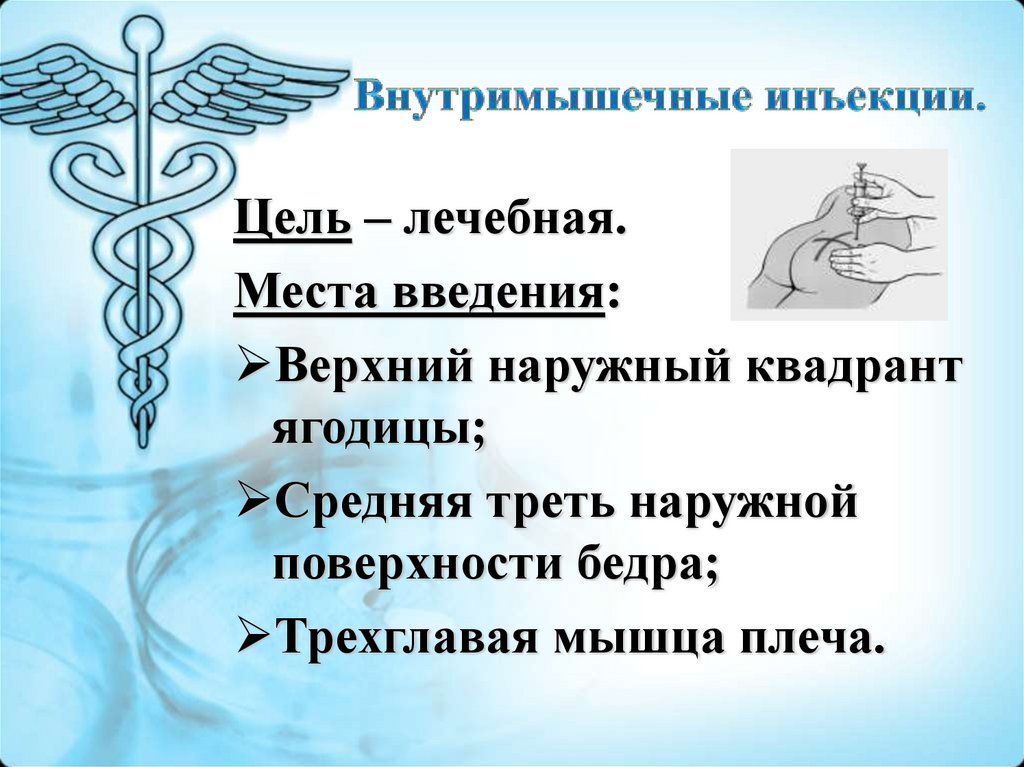 Внутримышечные инъекции.

Цель – лечебная.

Места введения:

➢Верхний наружный квадрант ягодицы;

➢Средняя треть наружной поверхности бедра;

➢Трехглавая мышца плеча.